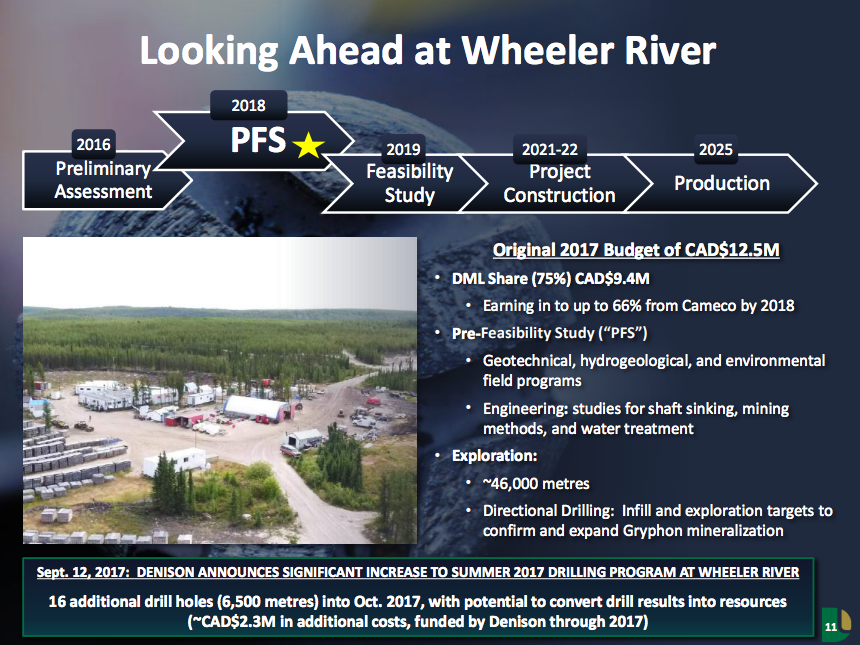 Looking Ahead at Wheeler River

2016
Preliminary Assessment

2018
PFS

2019
Feasibility Study

2021-22
Project Construction

2025
Production

Original 2017 Budget of CAD$12.5M

• DML Share (75%) CAD$9.4M
  • Earning in to up to 66% from Cameco by 2018
• Pre-Feasibility Study ("PFS")
  • Geotechnical, hydrogeological, and environmental field programs
  • Engineering: studies for shaft sinking, mining methods, and water treatment
• Exploration:
  • ~46,000 metres
  • Directional Drilling: Infill and exploration targets to confirm and expand Gryphon mineralization

Sept. 12, 2017: DENISON ANNOUNCES SIGNIFICANT INCREASE TO SUMMER 2017 DRILLING PROGRAM AT WHEELER RIVER

16 additional drill holes (6,500 metres) into Oct. 2017, with potential to convert drill results into resources (~CAD$2.3M in additional costs, funded by Denison through 2017)

11